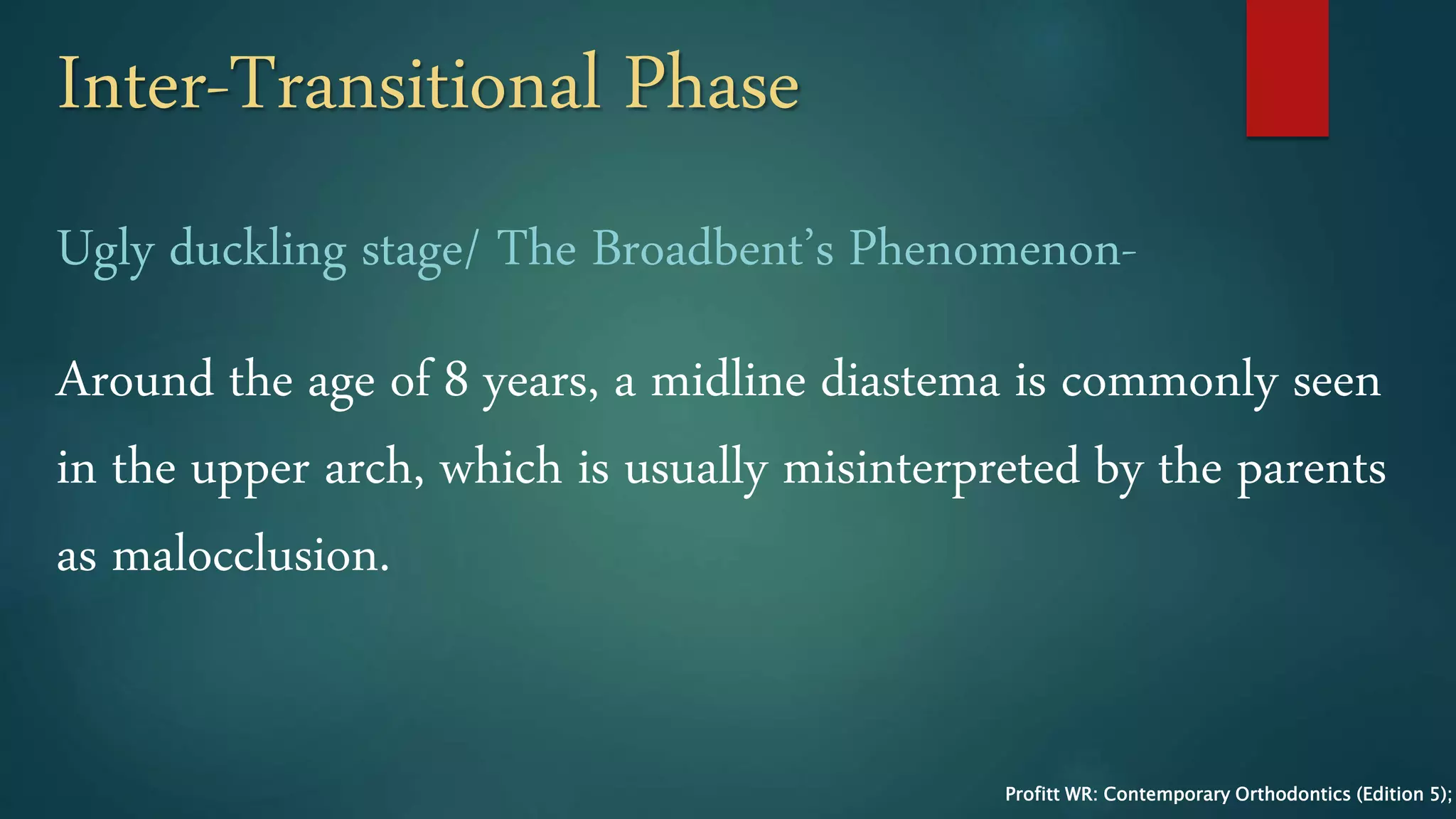 Inter-Transitional Phase

Ugly duckling stage/ The Broadbent's Phenomenon-

Around the age of 8 years, a midline diastema is commonly seen in the upper arch, which is usually misinterpreted by the parents as malocclusion.

Profitt WR: Contemporary Orthodontics (Edition 5);